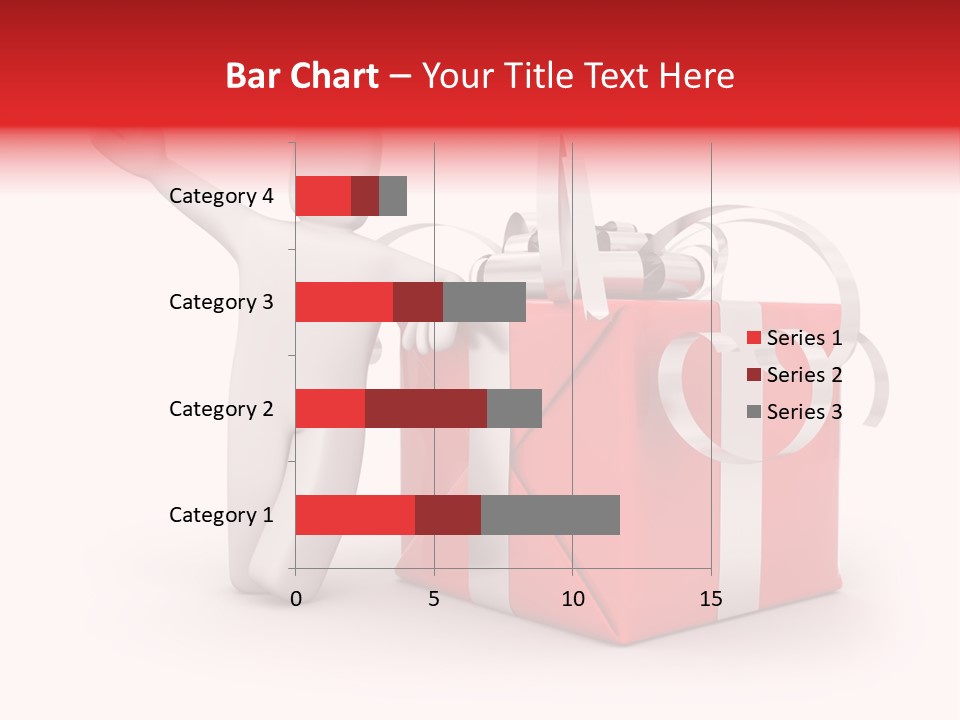 Bar Chart – Your Title Text Here

Category 4
Category 3
Category 2
Category 1

0
5
10
15

Series 1
Series 2
Series 3